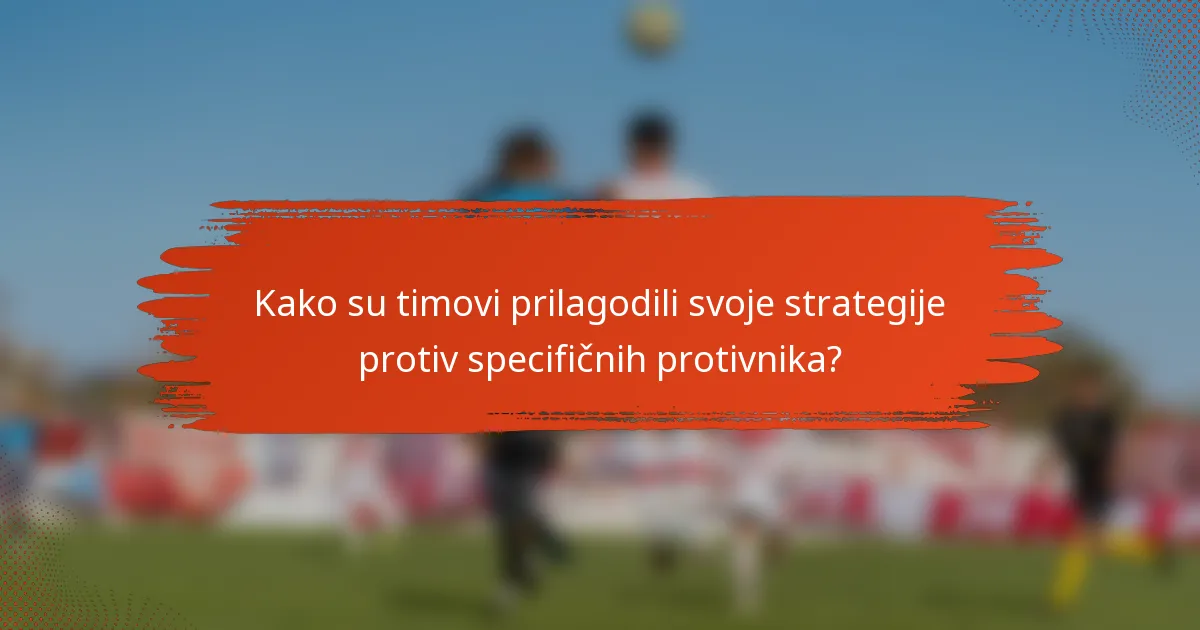 Kako su timovi prilagodili svoje strategije protiv specifičnih protivnika?